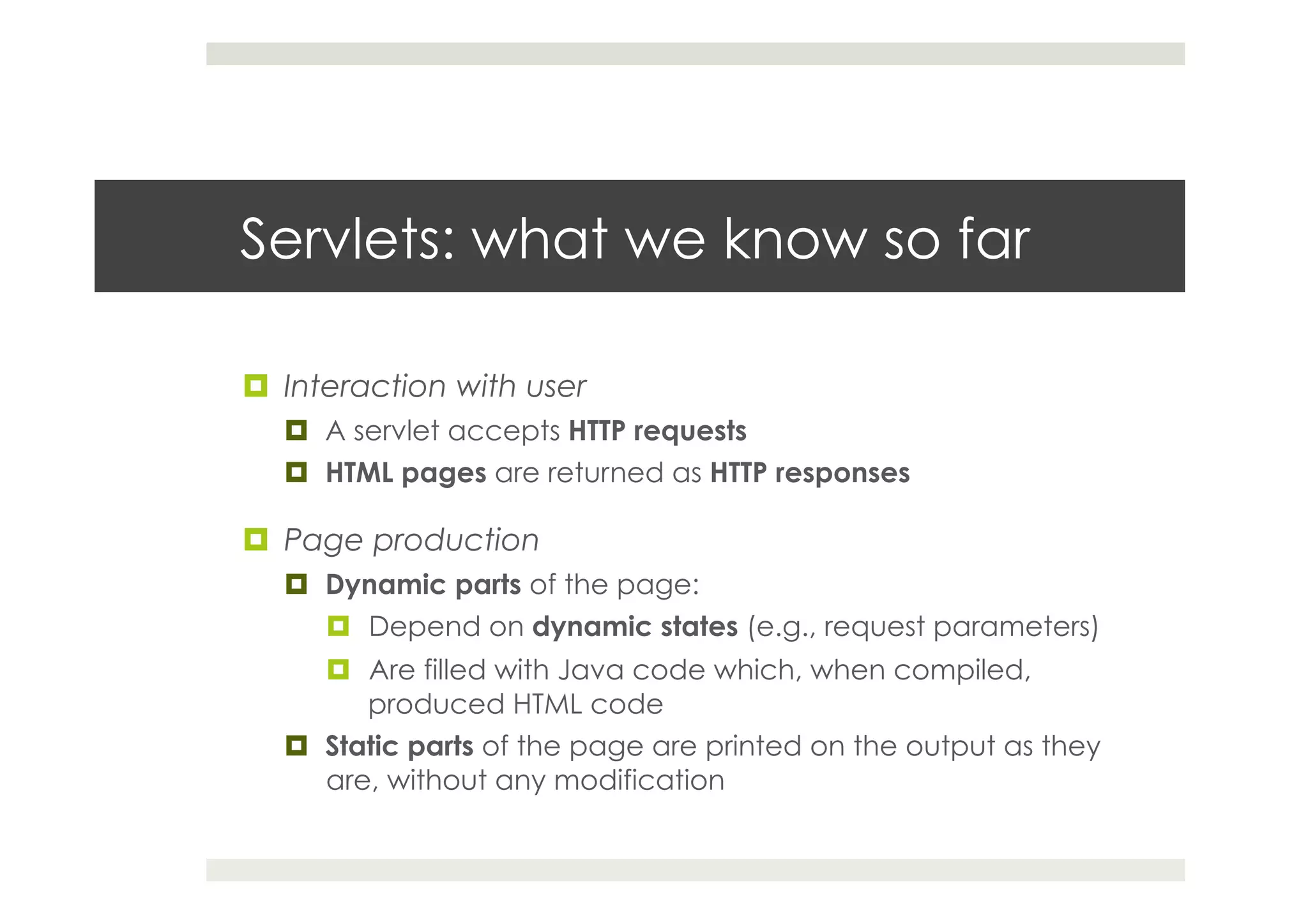 Servlets: what we know so far

Interaction with user

A servlet accepts HTTP requests

HTML pages are returned as HTTP responses

Page production

Dynamic parts of the page:

Depend on dynamic states (e.g., request parameters)

Are filled with Java code which, when compiled, produced HTML code

Static parts of the page are printed on the output as they are, without any modification